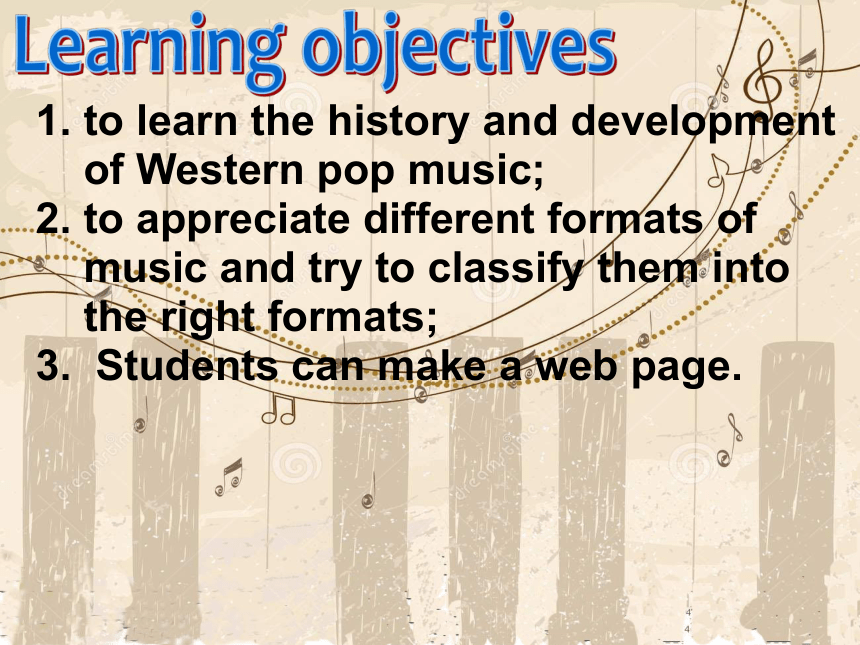 Learning objectives

1. to learn the history and development of Western pop music;
2. to appreciate different formats of music and try to classify them into the right formats;
3. Students can make a web page.